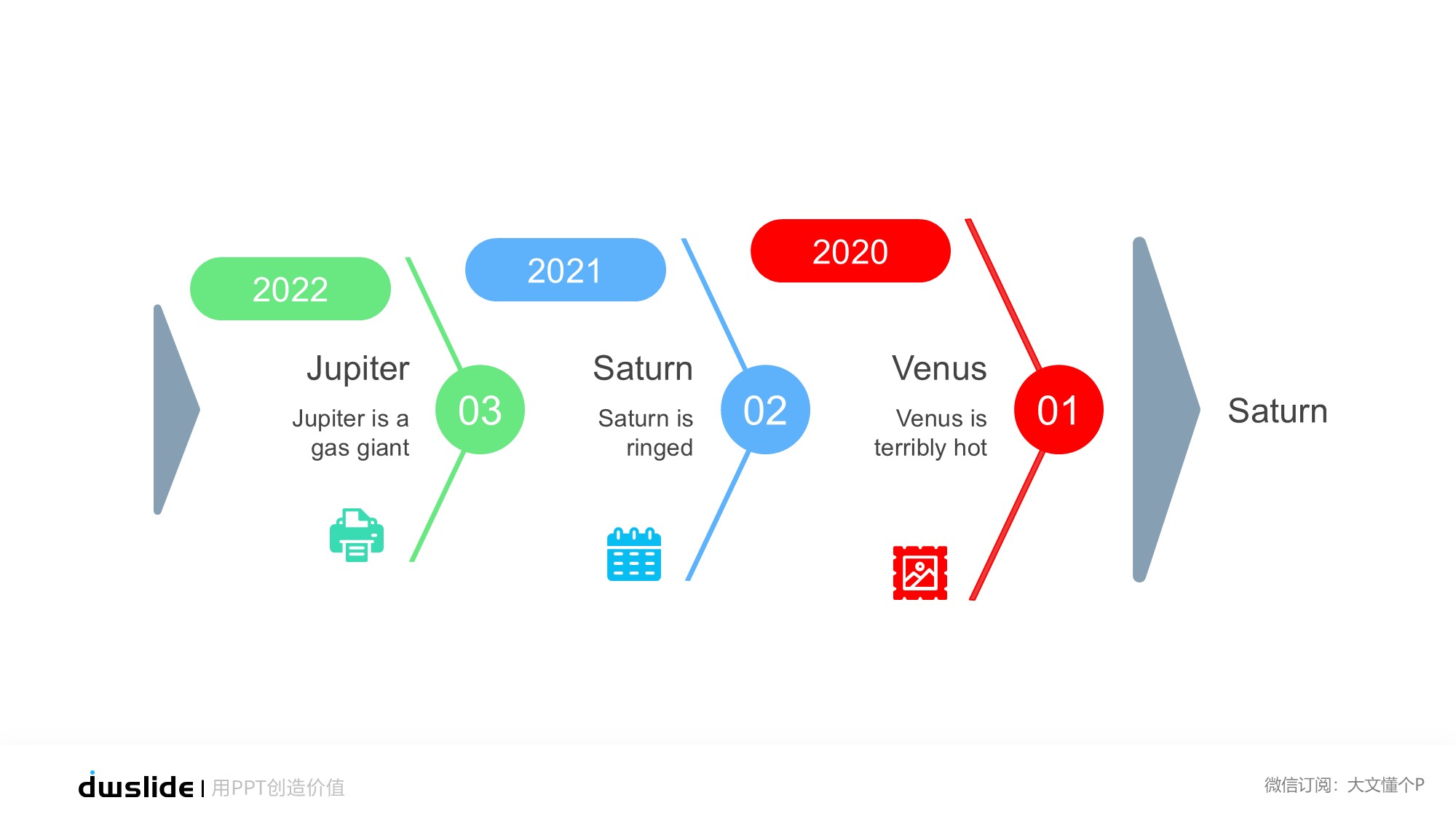 2022

Jupiter

Jupiter is a gas giant

03

2021

Saturn

Saturn is ringed

02

2020

Venus

Venus is terribly hot

01

Saturn

dwslide | 用PPT创造价值

微信订阅：大文懂个P